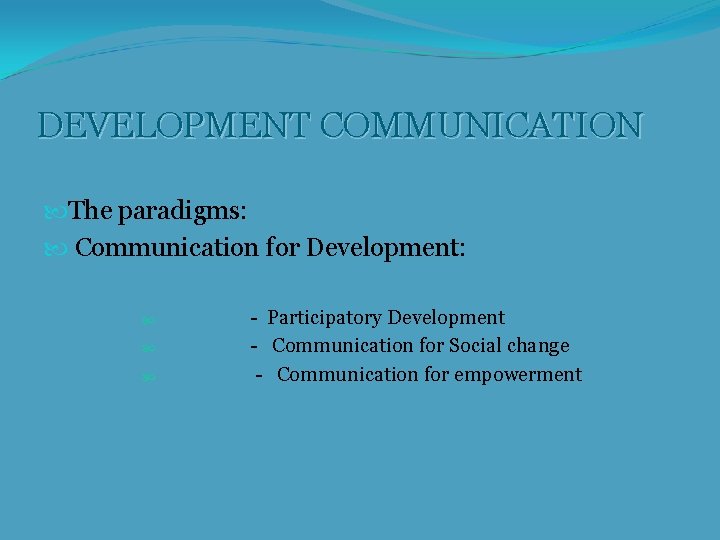 DEVELOPMENT COMMUNICATION

The paradigms:
Communication for Development:

- Participatory Development
- Communication for Social change
- Communication for empowerment